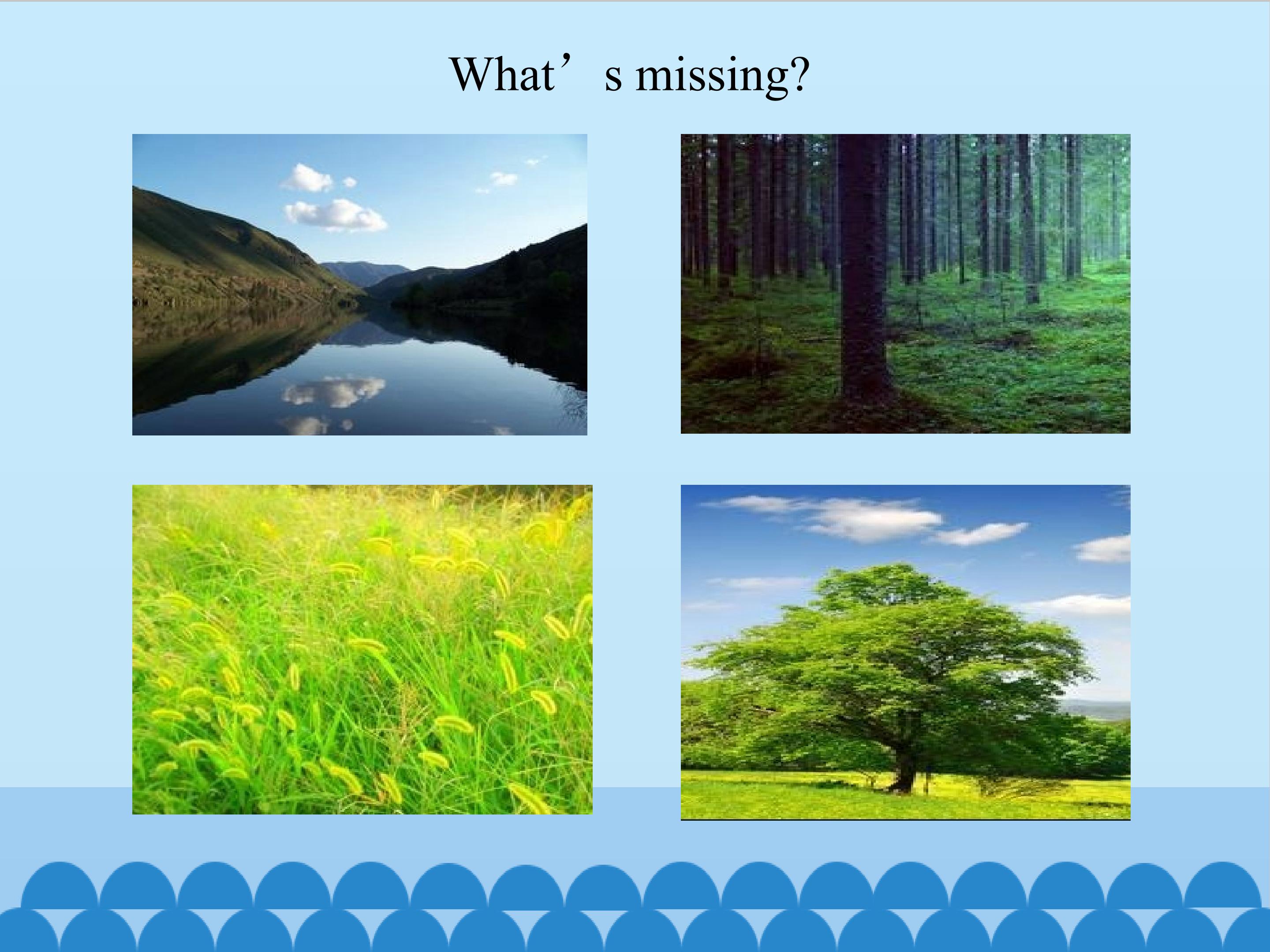 What’s missing?